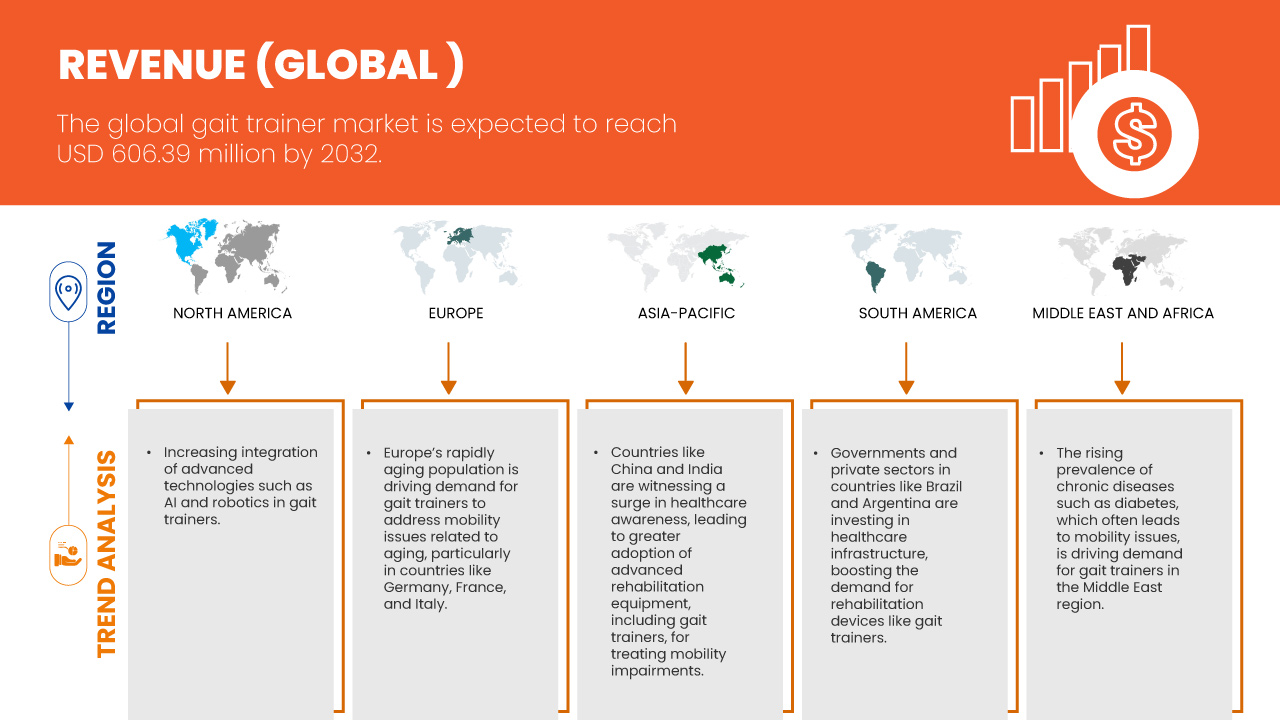 REVENUE (GLOBAL )

The global gait trainer market is expected to reach USD 606.39 million by 2032.

REGION

NORTH AMERICA

EUROPE

ASIA-PACIFIC

SOUTH AMERICA

MIDDLE EAST AND AFRICA

TREND ANALYSIS

• Increasing integration of advanced technologies such as AI and robotics in gait trainers.

• Europe's rapidly aging population is driving demand for gait trainers to address mobility issues related to aging, particularly in countries like Germany, France, and Italy.

• Countries like China and India are witnessing a surge in healthcare awareness, leading to greater adoption of advanced rehabilitation equipment, including gait trainers, for treating mobility impairments.

• Governments and private sectors in countries like Brazil and Argentina are investing in healthcare infrastructure, boosting the demand for rehabilitation devices like gait trainers.

• The rising prevalence of chronic diseases such as diabetes, which often leads to mobility issues, is driving demand for gait trainers in the Middle East region.